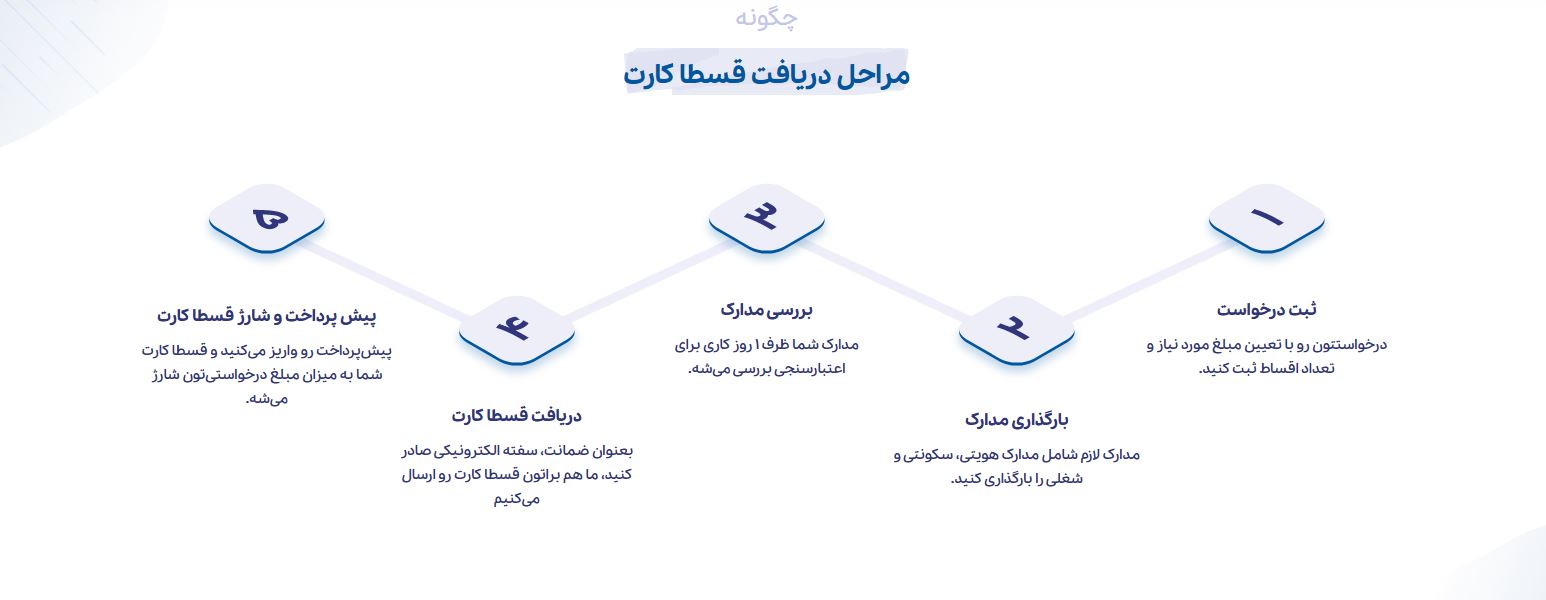 چگونه

مراحل دریافت قسطا کارت

۱

ثبت درخواست

درخواستتون رو با تعیین مبلغ مورد نیاز و تعداد اقساط ثبت کنید.

۲

بارگذاری مدارک

مدارک لازم شامل مدارک هویتی، سکونتی و شغلی را بارگذاری کنید.

۳

بررسی مدارک

مدارک شما ظرف ۱ روز کاری برای اعتبارسنجی بررسی می‌شه.

۴

دریافت قسطا کارت

بعنوان ضمانت، سفته الکترونیکی صادر کنید، ما هم براتون قسطا کارت رو ارسال می‌کنیم

۵

پیش پرداخت و شارژ قسطا کارت

پیش‌پرداخت رو واریز می‌کنید و قسطا کارت شما به میزان مبلغ درخواستی‌تون شارژ می‌شه.